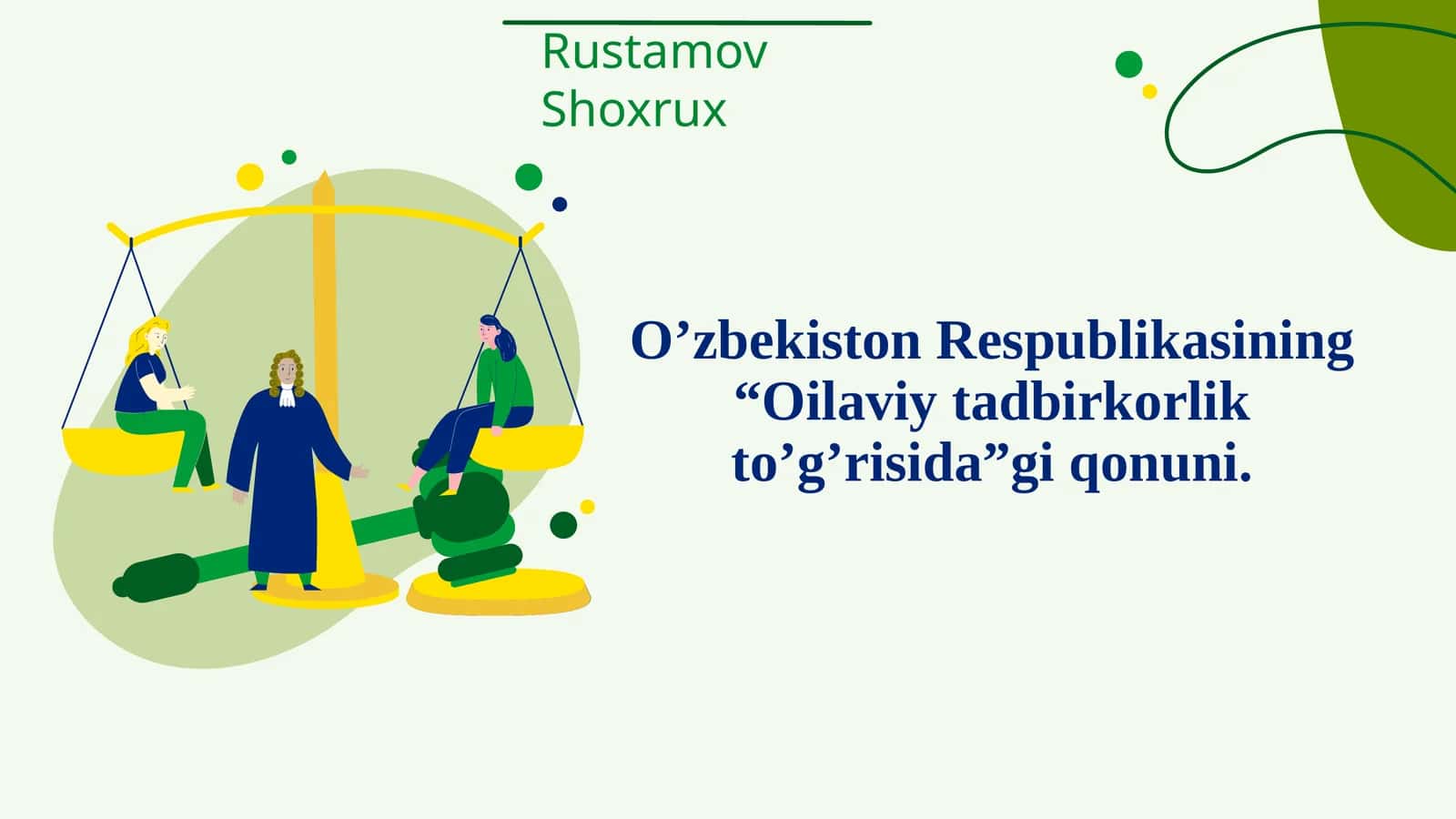 Rustamov Shoxrux

O’zbekiston Respublikasining “Oilaviy tadbirkorlik to’g’risida”gi qonuni.